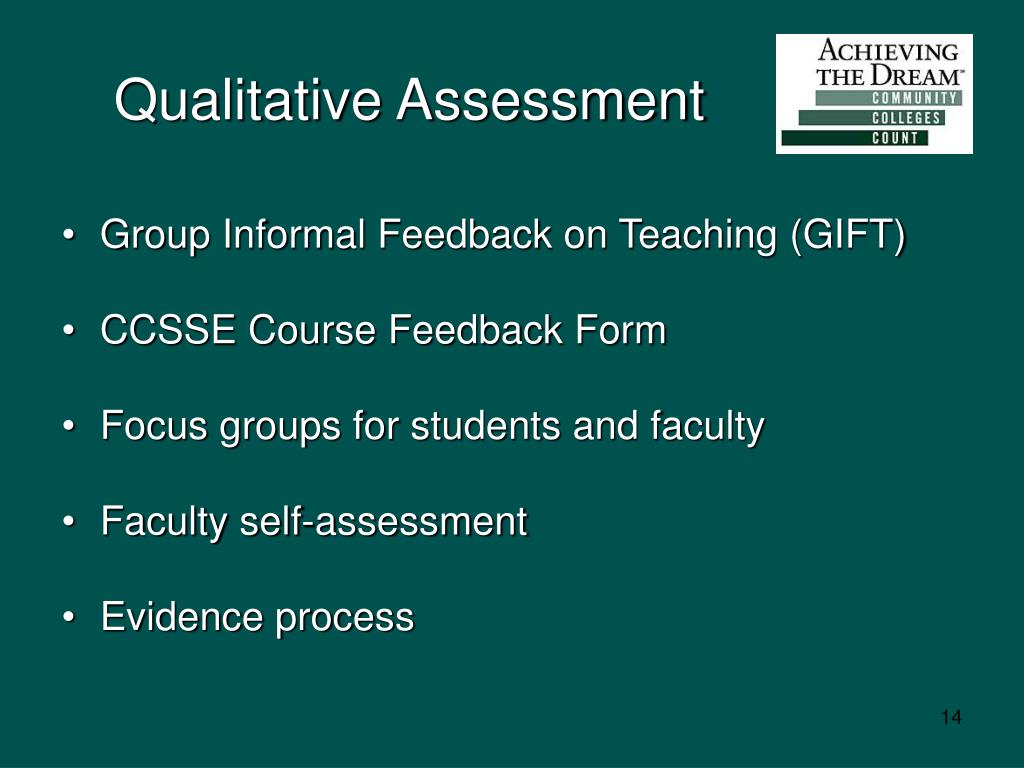 Qualitative Assessment

ACHIEVING THE DREAM™
COMMUNITY
COLLEGES
COUNT

• Group Informal Feedback on Teaching (GIFT)

• CCSSE Course Feedback Form

• Focus groups for students and faculty

• Faculty self-assessment

• Evidence process

14